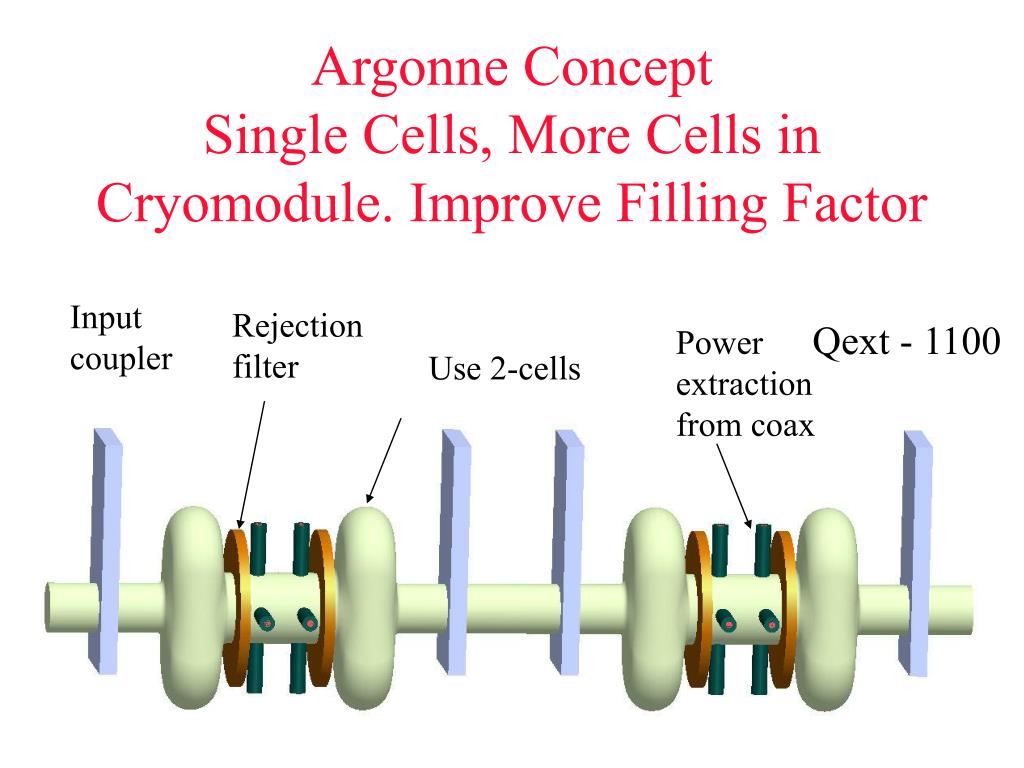 Argonne Concept
Single Cells, More Cells in Cryomodule. Improve Filling Factor

Input coupler

Rejection filter

Use 2-cells

Power extraction from coax

Qext - 1100